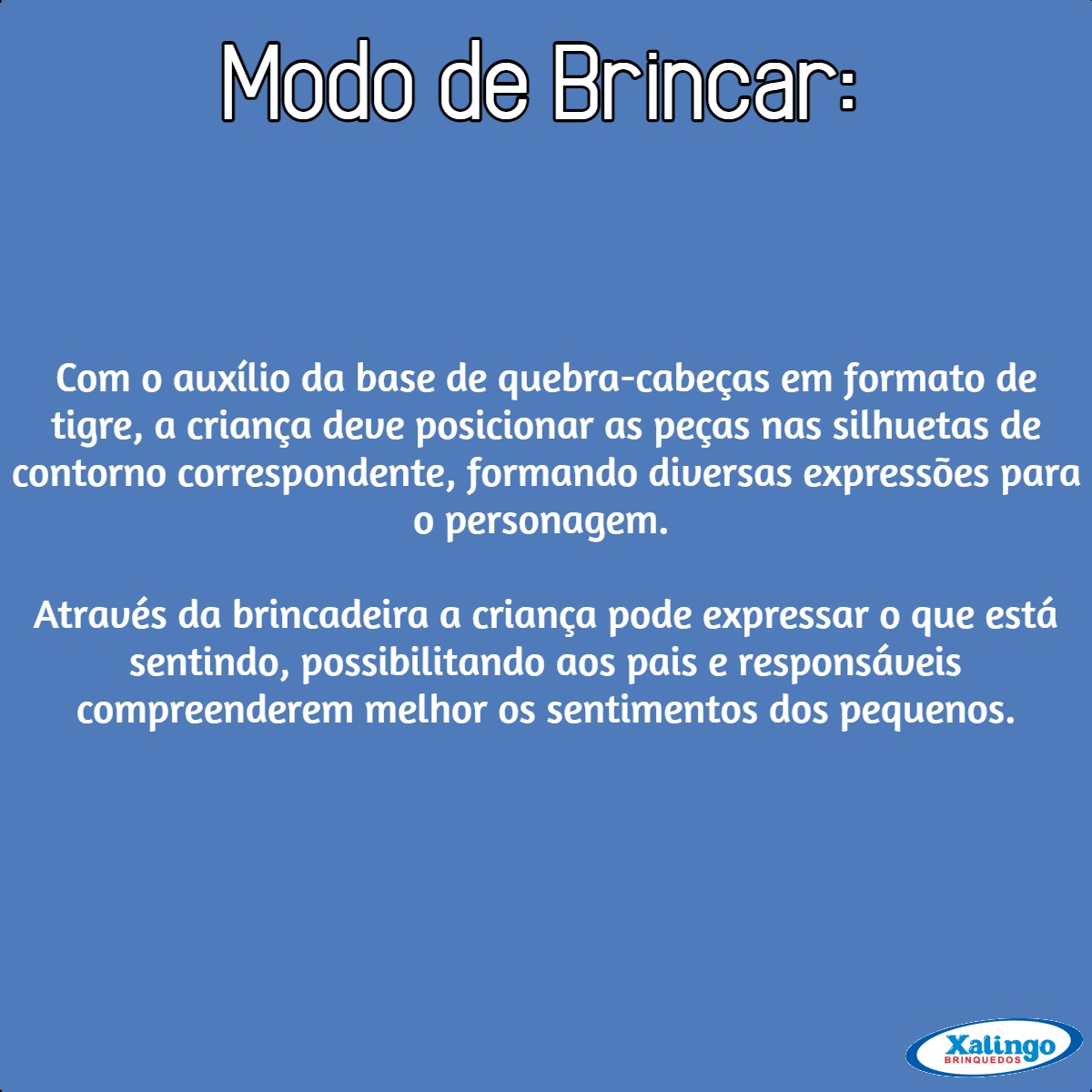 Modo de Brincar:

Com o auxílio da base de quebra-cabeças em formato de tigre, a criança deve posicionar as peças nas silhuetas de contorno correspondente, formando diversas expressões para o personagem.

Através da brincadeira a criança pode expressar o que está sentindo, possibilitando aos pais e responsáveis compreenderem melhor os sentimentos dos pequenos.

Xalingo
BRINQUEDOS